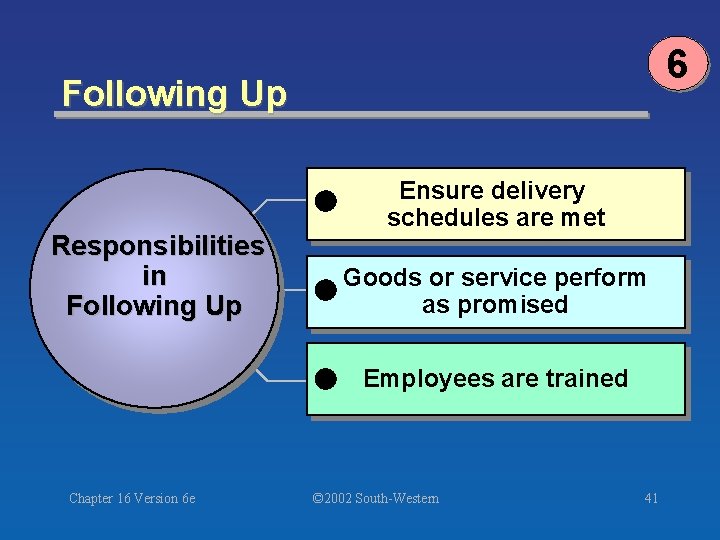 6

Following Up

Responsibilities in Following Up

Ensure delivery schedules are met

Goods or service perform as promised

Employees are trained

Chapter 16 Version 6e

©2002 South-Western

41